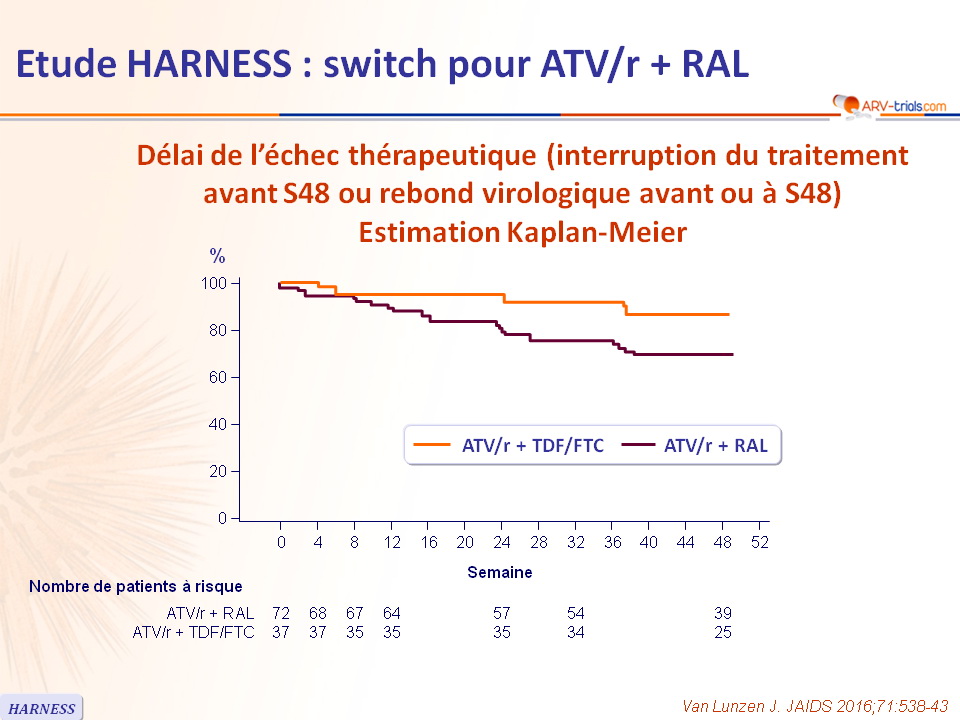 Etude HARNESS : switch pour ATV/r + RAL

ARV-trials.com

Délai de l'échec thérapeutique (interruption du traitement avant S48 ou rebond virologique avant ou à S48)
Estimation Kaplan-Meier

%

100
80
60
40
20
0

ATV/r + TDF/FTC
ATV/r + RAL

0 4 8 12 16 20 24 28 32 36 40 44 48 52

Semaine

Nombre de patients à risque

| | | | | | | | |
|---|---|---|---|---|---|---|---|
| ATV/r + RAL | 72 | 68 | 67 | 64 | 57 | 54 | 39 |
| ATV/r + TDF/FTC | 37 | 37 | 35 | 35 | 35 | 34 | 25 |

HARNESS

Van Lunzen J. JAIDS 2016;71:538-43